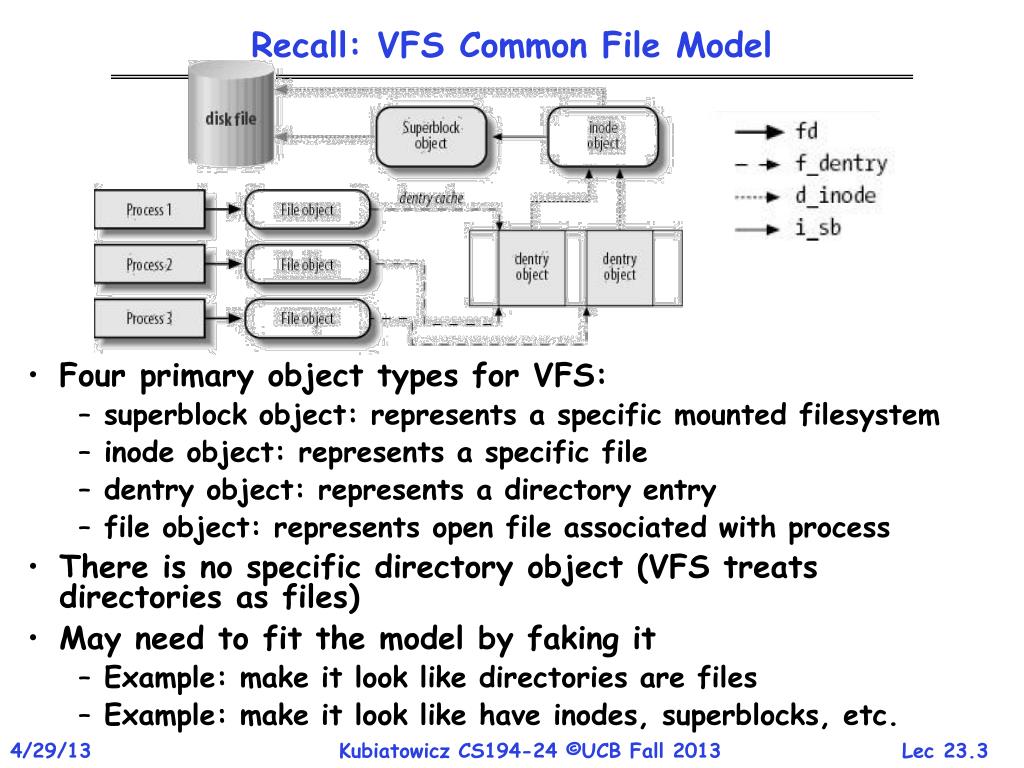 Recall: VFS Common File Model

disk file

Superblock object

inode object

fd
f_dentry
d_inode
i_sb

dentry cache

Process 1
File object
Process 2
File object
Process 3
File object

dentry object
dentry object

• Four primary object types for VFS:
– superblock object: represents a specific mounted filesystem
– inode object: represents a specific file
– dentry object: represents a directory entry
– file object: represents open file associated with process
• There is no specific directory object (VFS treats directories as files)
• May need to fit the model by faking it
– Example: make it look like directories are files
– Example: make it look like have inodes, superblocks, etc.

4/29/13
Kubiatowicz CS194-24 ©UCB Fall 2013
Lec 23.3